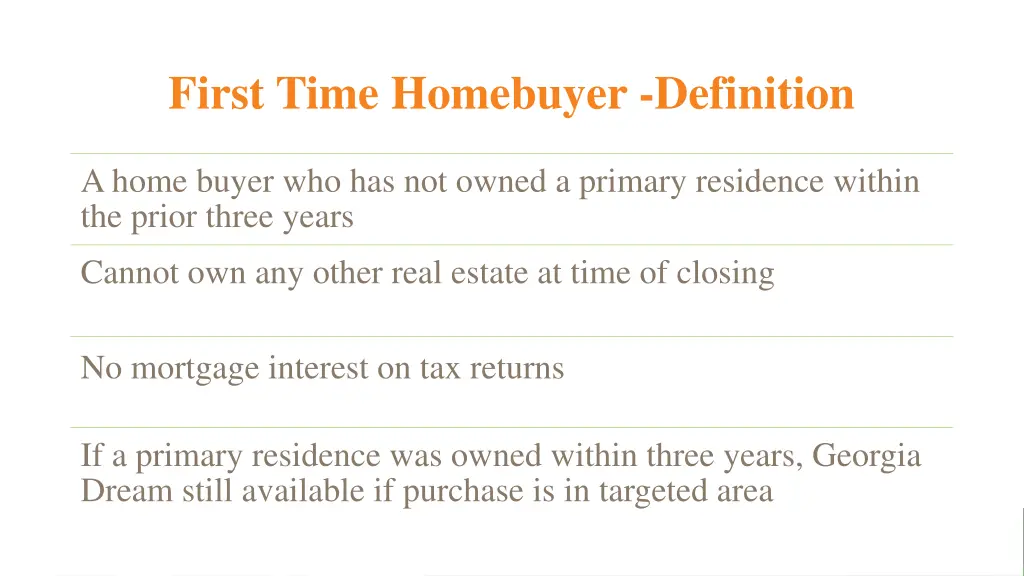 First Time Homebuyer -Definition

A home buyer who has not owned a primary residence within the prior three years

Cannot own any other real estate at time of closing

No mortgage interest on tax returns

If a primary residence was owned within three years, Georgia Dream still available if purchase is in targeted area